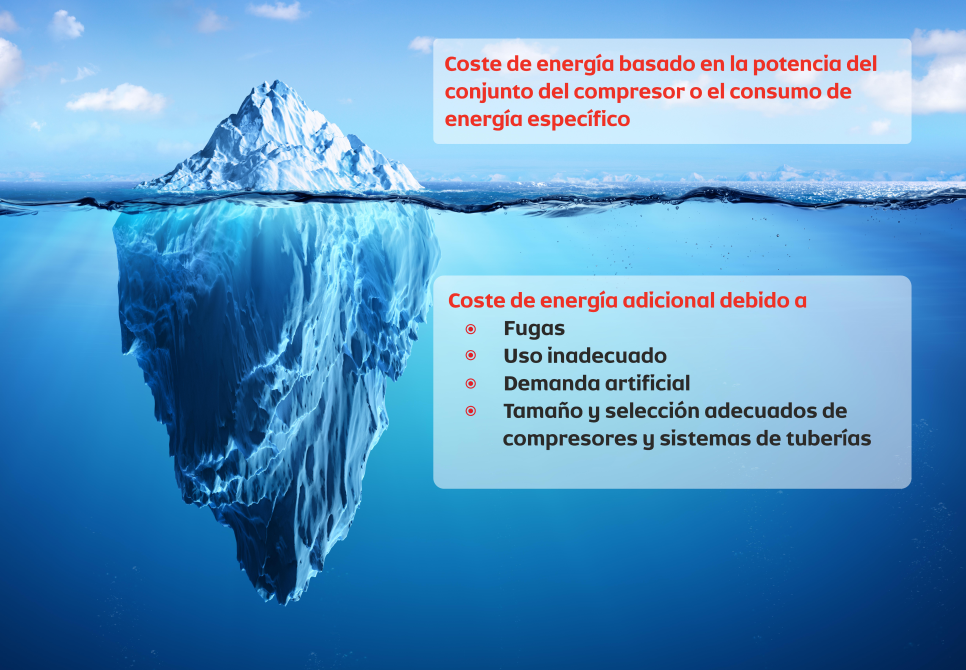 Coste de energía basado en la potencia del conjunto del compresor o el consumo de energía específico

Coste de energía adicional debido a
- Fugas
- Uso inadecuado
- Demanda artificial
- Tamaño y selección adecuados de compresores y sistemas de tuberías